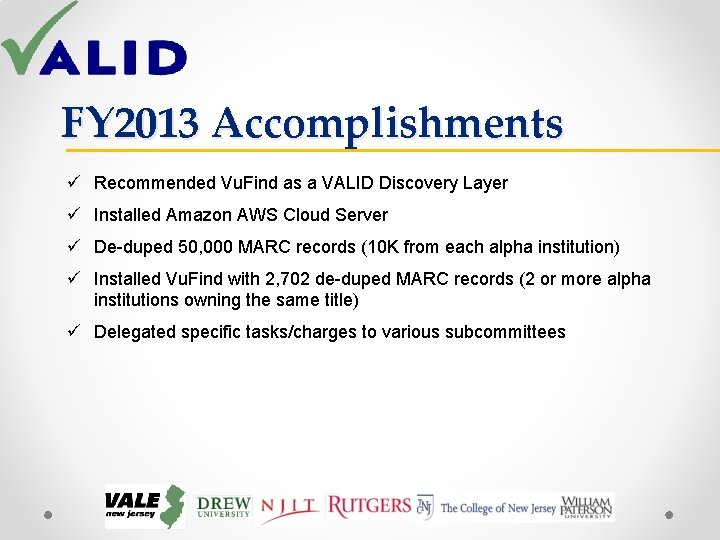 VALID

FY2013 Accomplishments

✓ Recommended VuFind as a VALID Discovery Layer

✓ Installed Amazon AWS Cloud Server

✓ De-duped 50,000 MARC records (10K from each alpha institution)

✓ Installed VuFind with 2,702 de-duped MARC records (2 or more alpha institutions owning the same title)

✓ Delegated specific tasks/charges to various subcommittees

VALE new jersey DREW UNIVERSITY NJIT RUTGERS TCNJ The College of New Jersey WILLIAM PATERSON UNIVERSITY